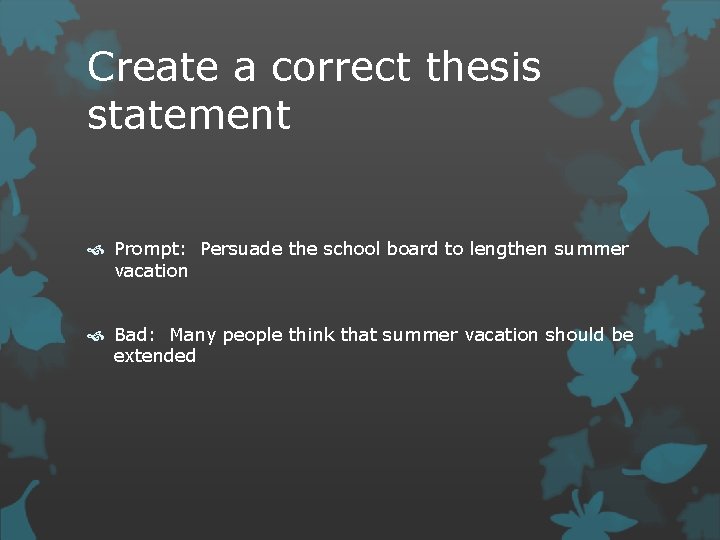 Create a correct thesis statement

Prompt: Persuade the school board to lengthen summer vacation

Bad: Many people think that summer vacation should be extended